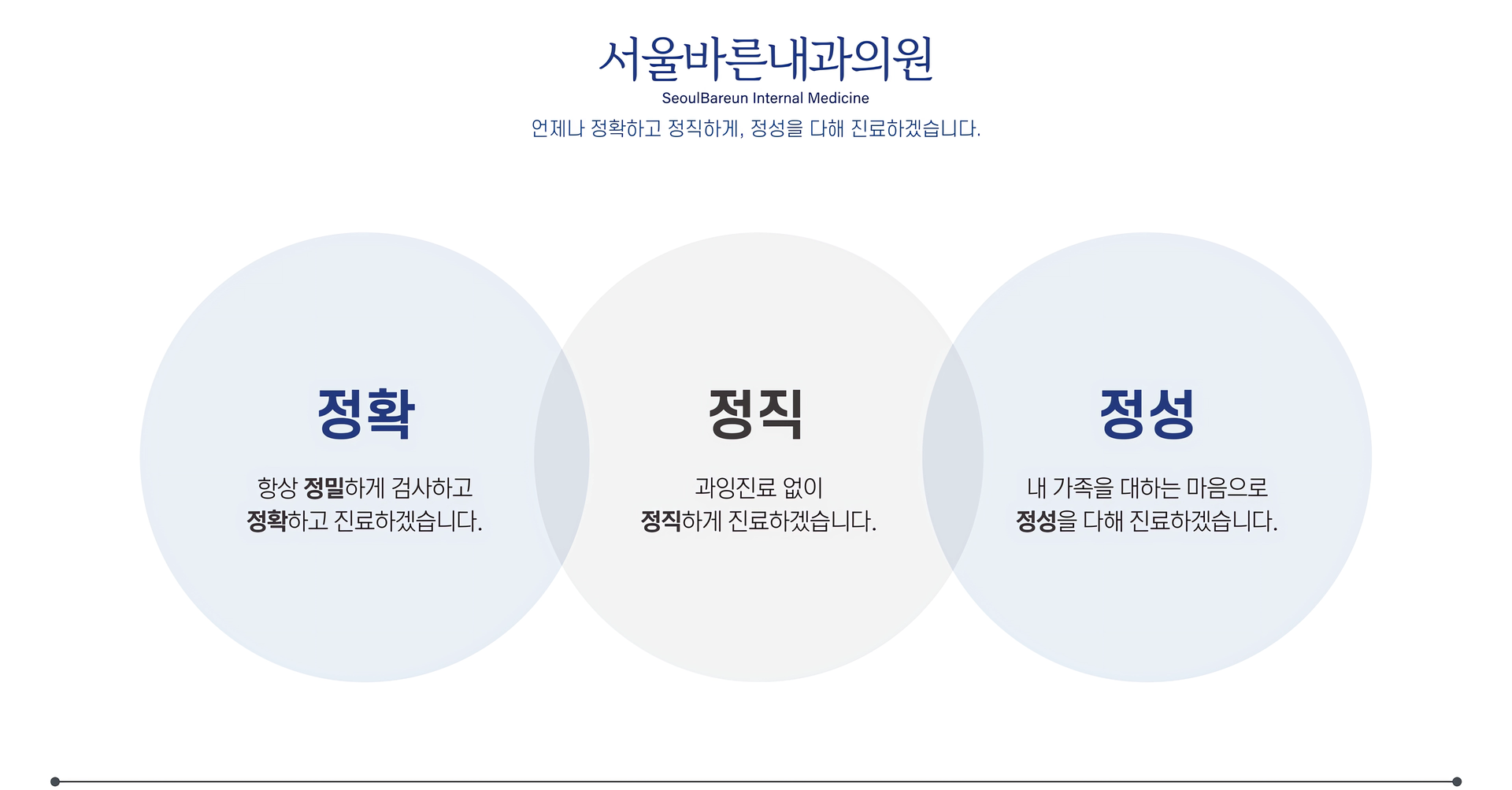 서울바른내과의원
SeoulBareun Internal Medicine
언제나 정확하고 정직하게, 정성을 다해 진료하겠습니다.

정확
항상 정밀하게 검사하고
정확하고 진료하겠습니다.

정직
과잉진료 없이
정직하게 진료하겠습니다.

정성
내 가족을 대하는 마음으로
정성을 다해 진료하겠습니다.